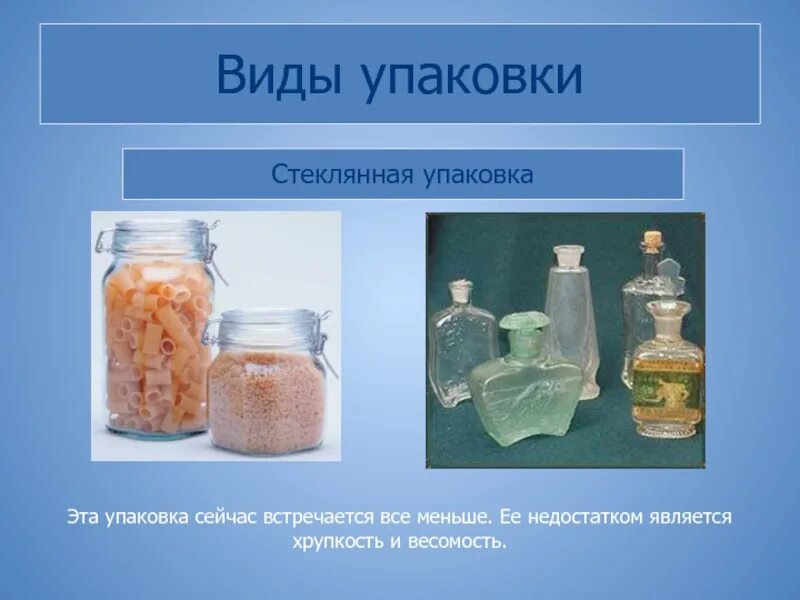 Виды упаковки

Стеклянная упаковка

Эта упаковка сейчас встречается все меньше. Ее недостатком является хрупкость и весомость.